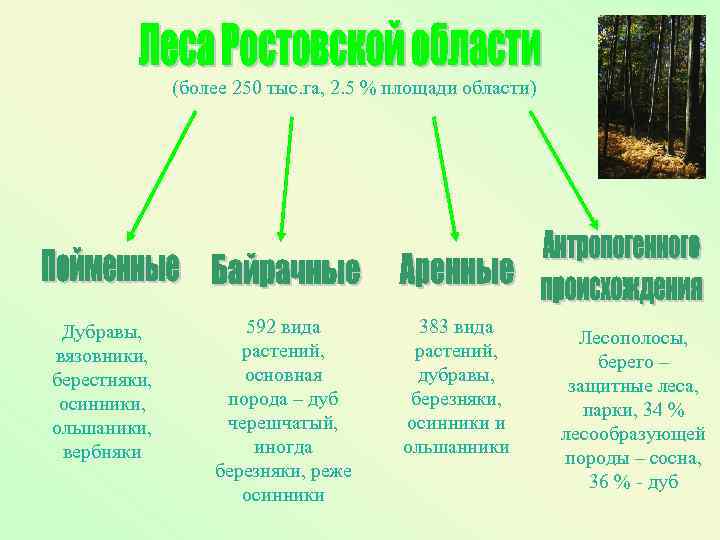 Леса Ростовской области

(более 250 тыс.га, 2.5 % площади области)

Пойменные

Дубравы, вязовники, берестняки, осинники, ольшаники, вербняки

Байрачные

592 вида растений, основная порода – дуб черешчатый, иногда березняки, реже осинники

Аренные

383 вида растений, дубравы, березняки, осинники и ольшанники

Антропогенного происхождения

Лесополосы, берего – защитные леса, парки, 34 % лесообразующей породы – сосна, 36 % - дуб